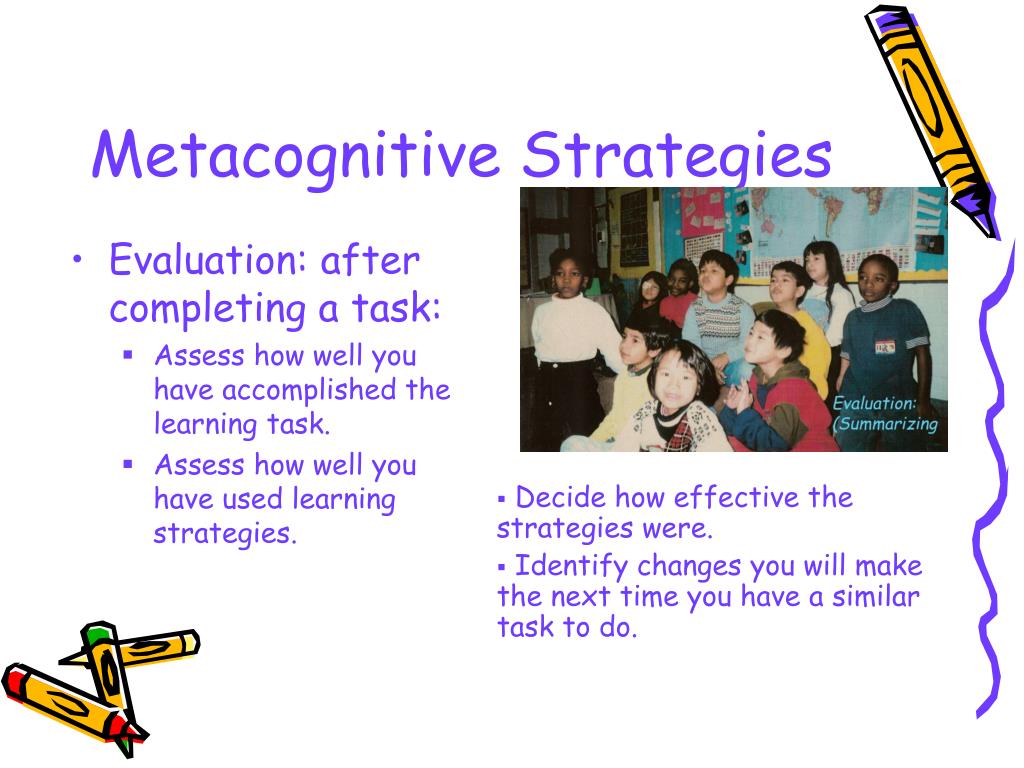 Metacognitive Strategies

• Evaluation: after completing a task:
  ▪ Assess how well you have accomplished the learning task.
  ▪ Assess how well you have used learning strategies.

Evaluation: (Summarizing

▪ Decide how effective the strategies were.
▪ Identify changes you will make the next time you have a similar task to do.